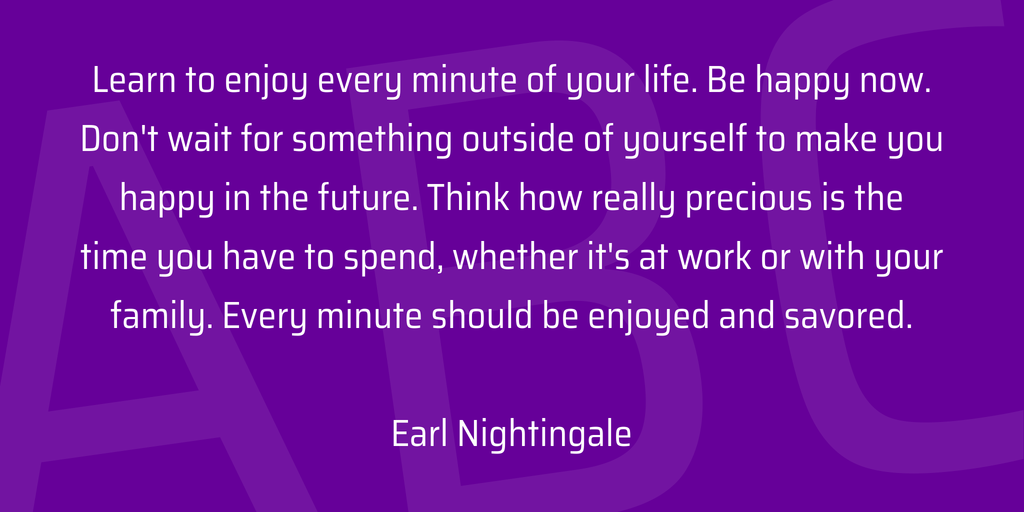 ABC

Learn to enjoy every minute of your life. Be happy now. Don't wait for something outside of yourself to make you happy in the future. Think how really precious is the time you have to spend, whether it's at work or with your family. Every minute should be enjoyed and savored.

Earl Nightingale